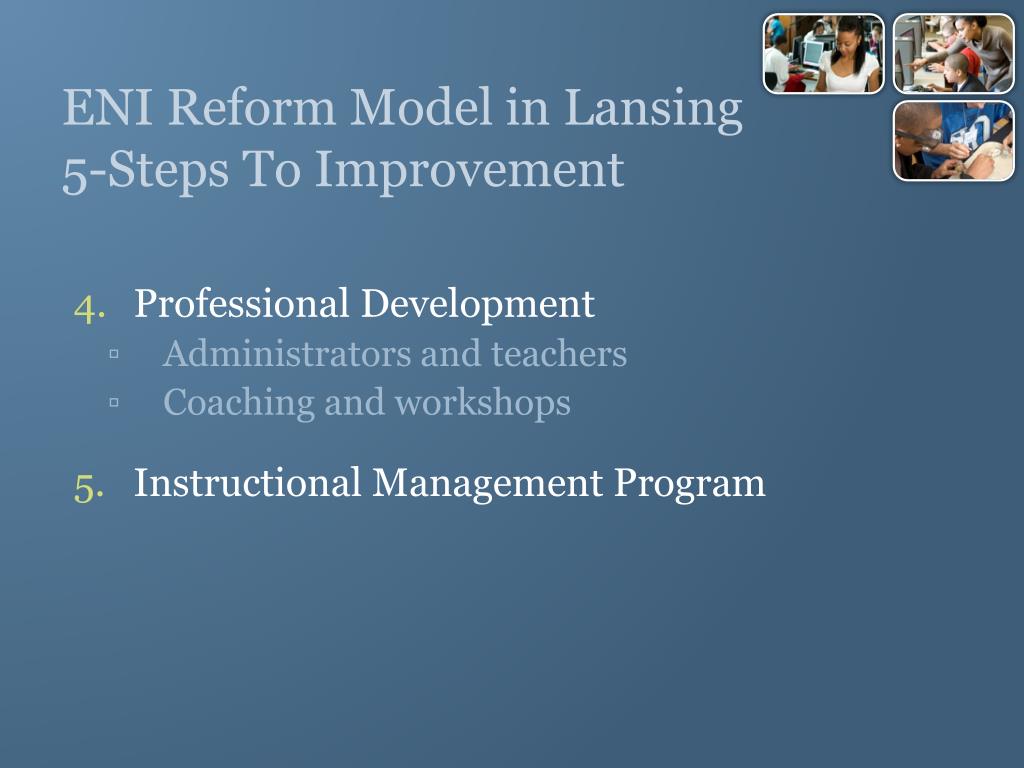 ENI Reform Model in Lansing
5-Steps To Improvement

4. Professional Development
▫ Administrators and teachers
▫ Coaching and workshops

5. Instructional Management Program